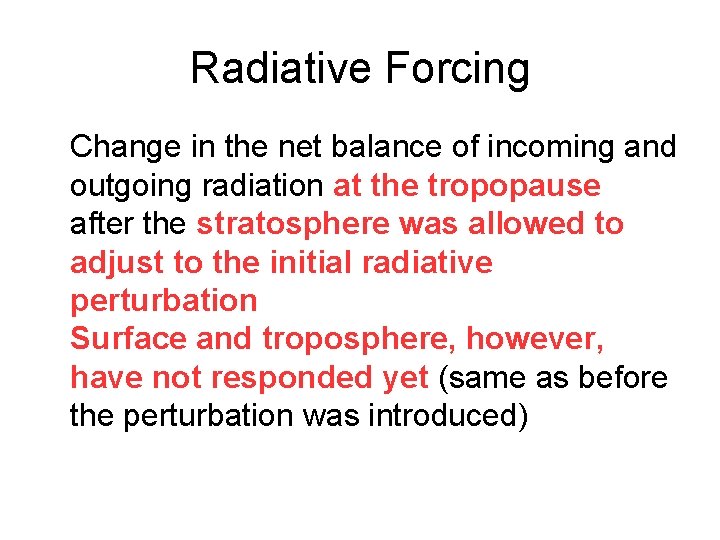 Radiative Forcing

Change in the net balance of incoming and outgoing radiation at the tropopause after the stratosphere was allowed to adjust to the initial radiative perturbation

Surface and troposphere, however, have not responded yet (same as before the perturbation was introduced)